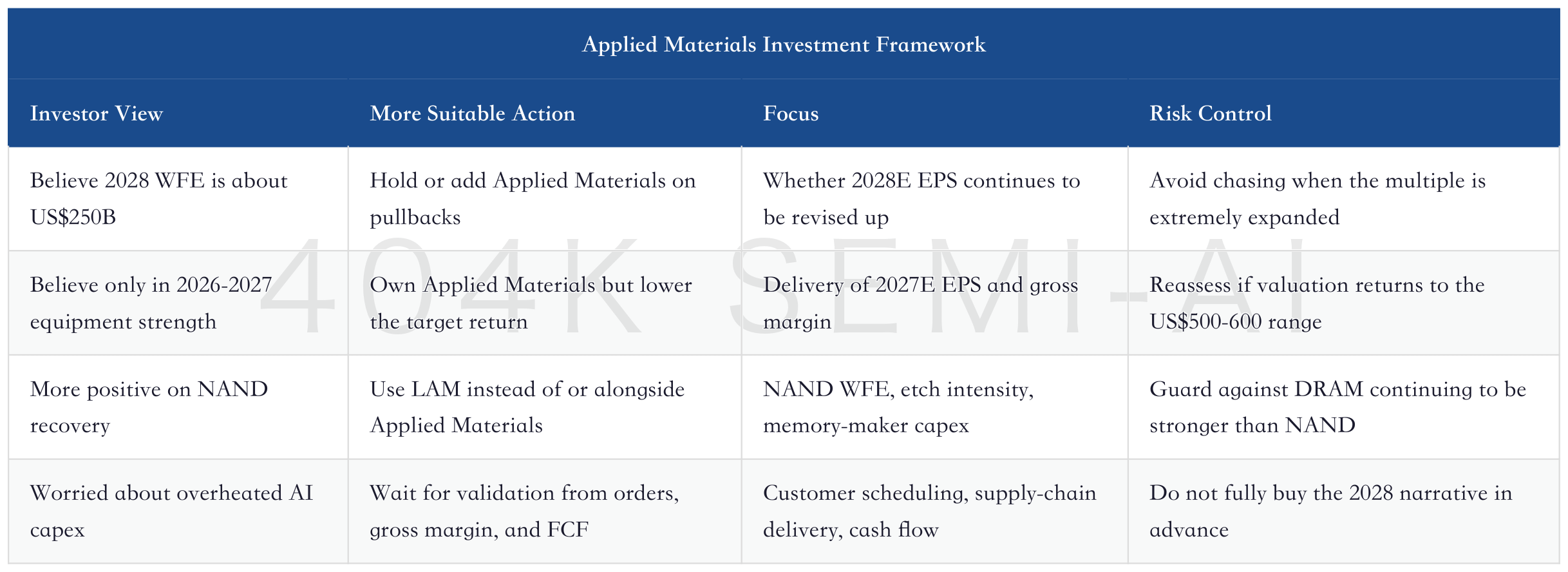 Applied Materials Investment Framework

| Investor View | More Suitable Action | Focus | Risk Control |
|---|---|---|---|
| Believe 2028 WFE is about US$250B | Hold or add Applied Materials on pullbacks | Whether 2028E EPS continues to be revised up | Avoid chasing when the multiple is extremely expanded |
| Believe only in 2026-2027 equipment strength | Own Applied Materials but lower the target return | Delivery of 2027E EPS and gross margin | Reassess if valuation returns to the US$500-600 range |
| More positive on NAND recovery | Use LAM instead of or alongside Applied Materials | NAND WFE, etch intensity, memory-maker capex | Guard against DRAM continuing to be stronger than NAND |
| Worried about overheated AI capex | Wait for validation from orders, gross margin, and FCF | Customer scheduling, supply-chain delivery, cash flow | Do not fully buy the 2028 narrative in advance |

404K SEMI-AI